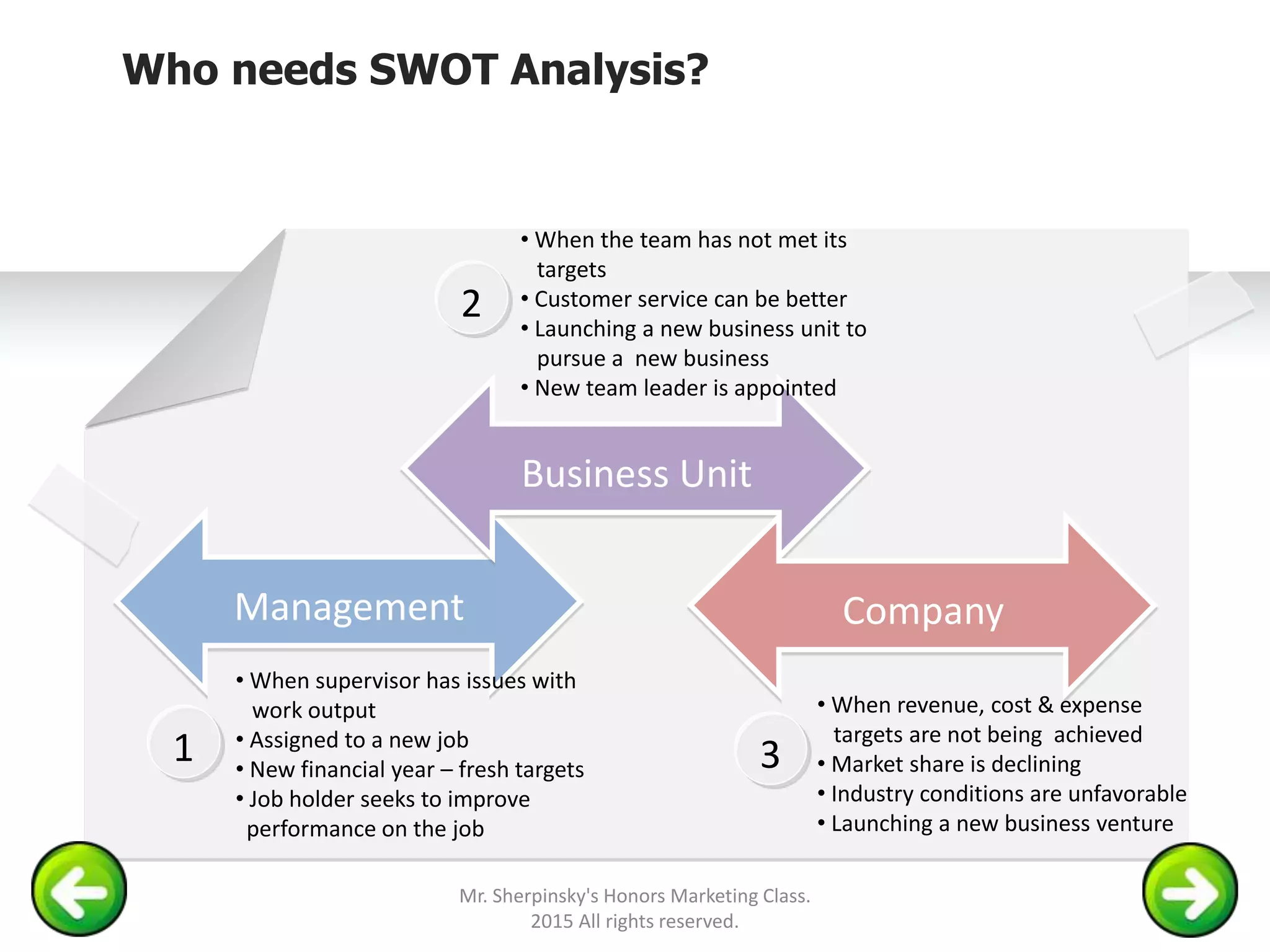 Who needs SWOT Analysis?

2

• When the team has not met its targets
• Customer service can be better
• Launching a new business unit to pursue a new business
• New team leader is appointed

Business Unit

Management

Company

1

• When supervisor has issues with work output
• Assigned to a new job
• New financial year – fresh targets
• Job holder seeks to improve performance on the job

3

• When revenue, cost & expense targets are not being achieved
• Market share is declining
• Industry conditions are unfavorable
• Launching a new business venture

Mr. Sherpinsky's Honors Marketing Class.
2015 All rights reserved.